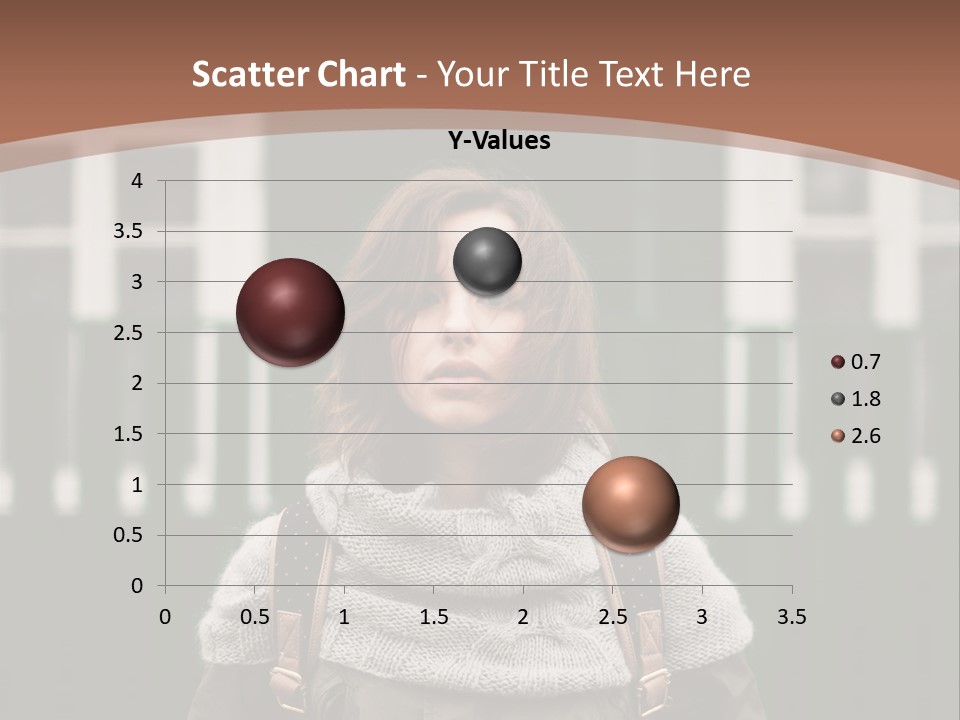 Scatter Chart - Your Title Text Here

Y-Values

4
3.5
3
2.5
2
1.5
1
0.5
0

0 0.5 1 1.5 2 2.5 3 3.5

0.7
1.8
2.6